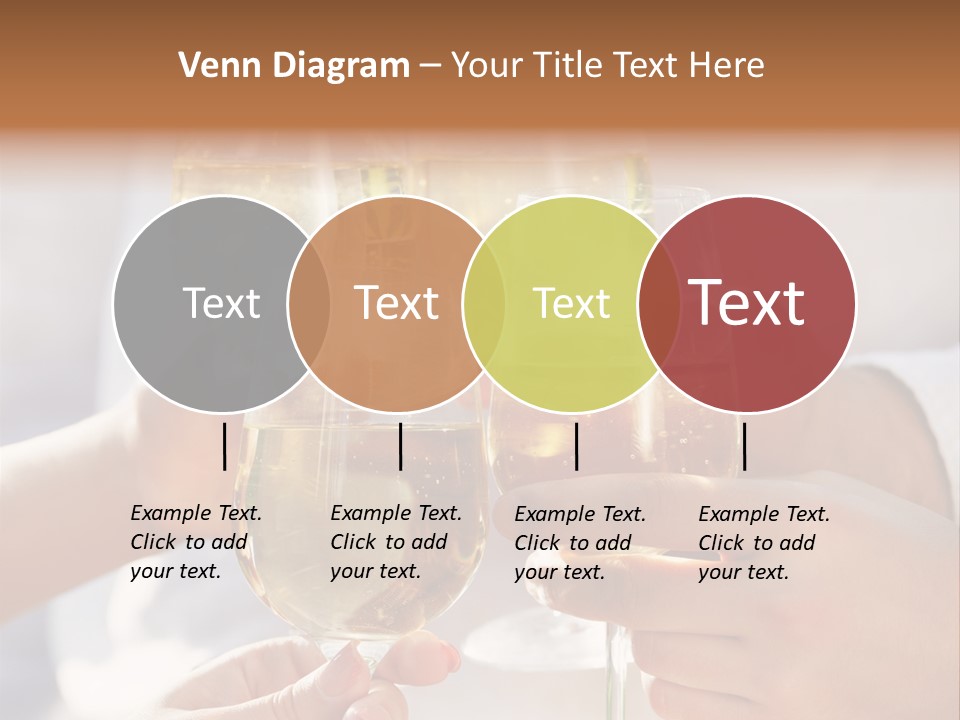 Venn Diagram – Your Title Text Here

Text

Text

Text

Text

Example Text. Click to add your text.

Example Text. Click to add your text.

Example Text. Click to add your text.

Example Text. Click to add your text.